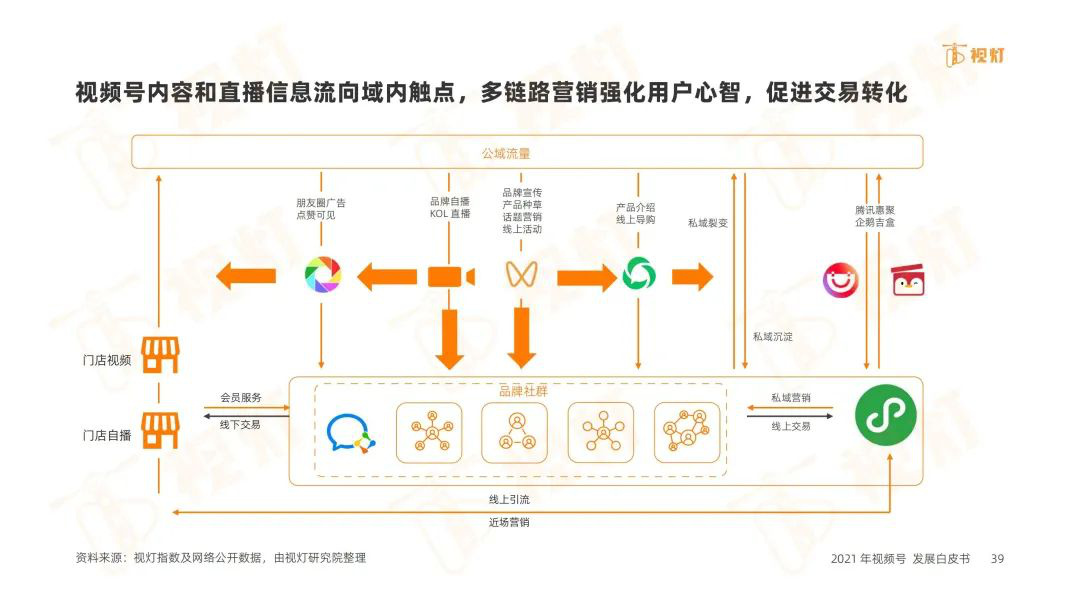 视灯

视频号内容和直播信息流向域内触点，多链路营销强化用户心智，促进交易转化

公域流量

朋友圈广告
点赞可见

品牌自播
KOL 直播

品牌宣传
产品种草
话题营销
线上活动

产品介绍
线上导购

私域裂变

腾讯惠聚
企鹅吉盒

私域沉淀

门店视频

门店自播

会员服务

线下交易

品牌社群

私域营销

线上交易

线上引流

近场营销

资料来源：视灯指数及网络公开数据，由视灯研究院整理

2021 年视频号 发展白皮书 39